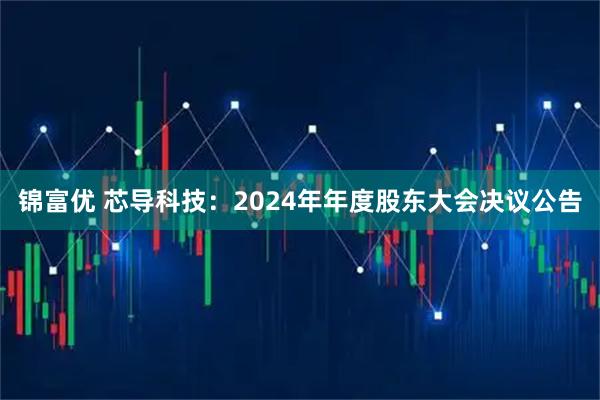 锦富优 芯导科技：2024年年度股东大会决议公告